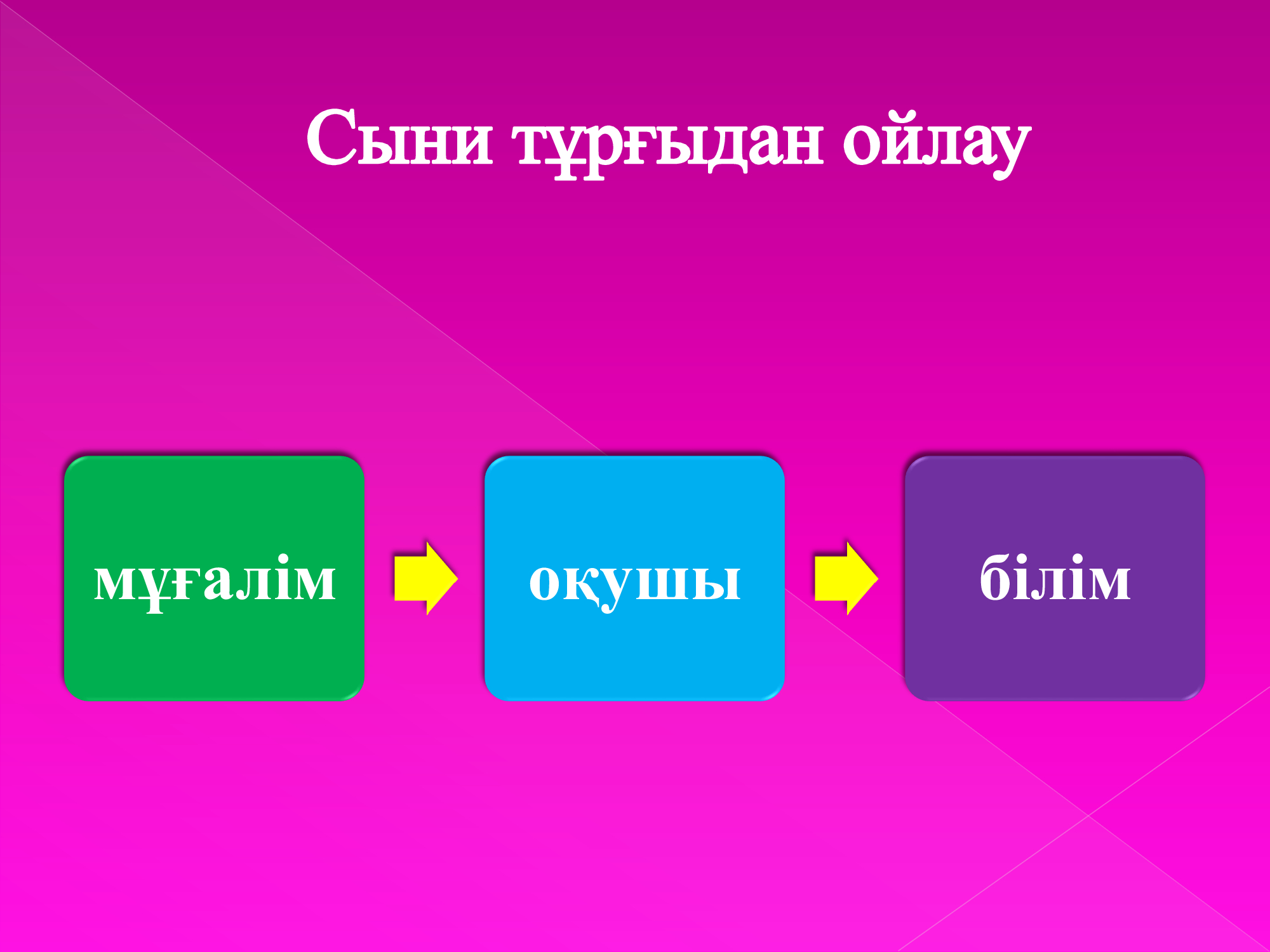 Сыни тұрғыдан ойлау

мұғалім

оқушы

білім